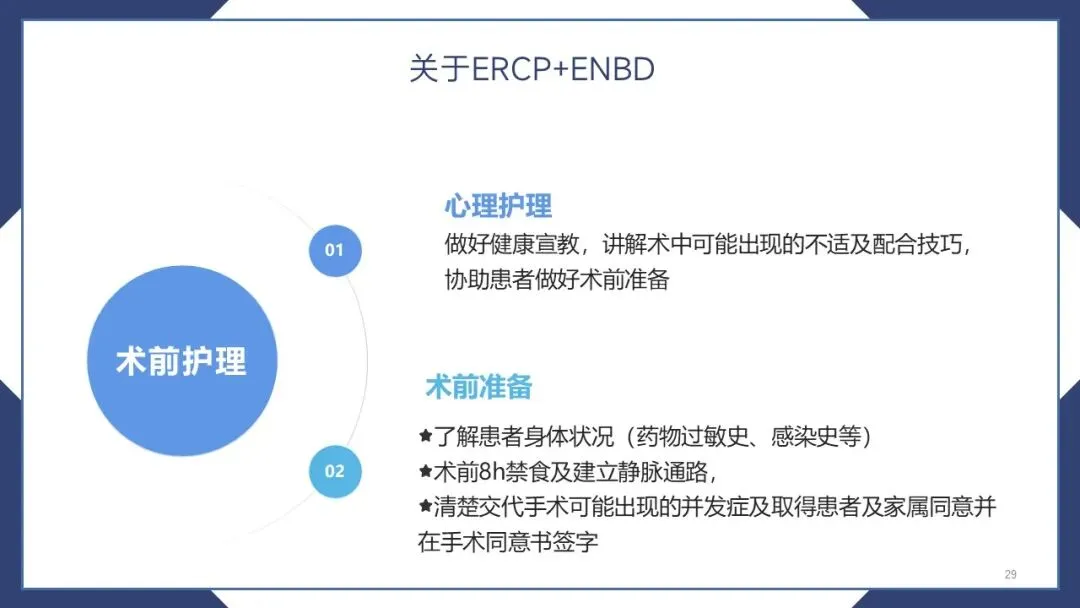 关于ERCP+ENBD

术前护理

01

心理护理
做好健康宣教，讲解术中可能出现的不适及配合技巧，协助患者做好术前准备

02

术前准备
★了解患者身体状况（药物过敏史、感染史等）
★术前8h禁食及建立静脉通路，
★清楚交代手术可能出现的并发症及取得患者及家属同意并在手术同意书签字

29